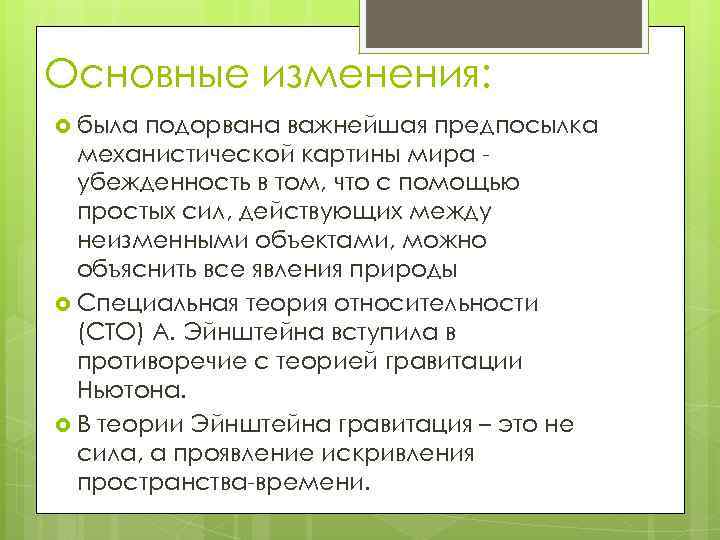 Основные изменения:

была подорвана важнейшая предпосылка механистической картины мира - убежденность в том, что с помощью простых сил, действующих между неизменными объектами, можно объяснить все явления природы

Специальная теория относительности (СТО) А. Эйнштейна вступила в противоречие с теорией гравитации Ньютона.

В теории Эйнштейна гравитация – это не сила, а проявление искривления пространства-времени.